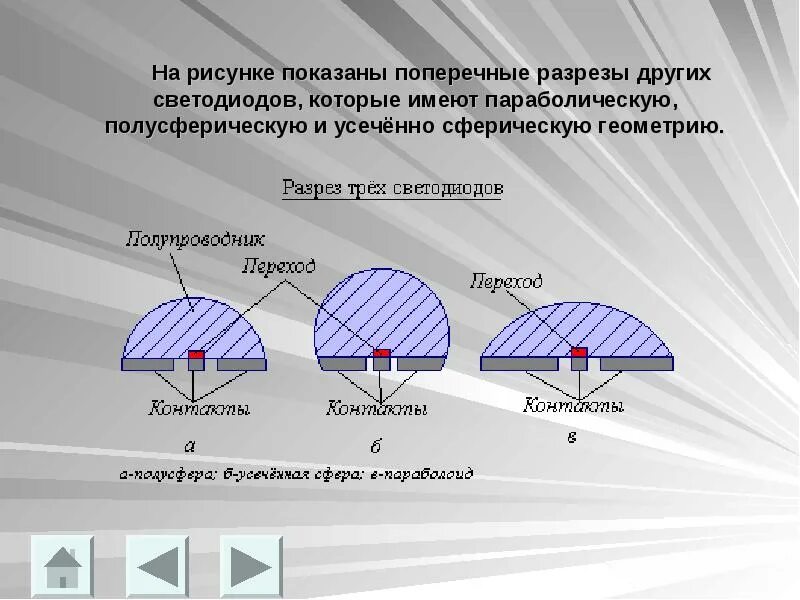 На рисунке показаны поперечные разрезы других светодиодов, которые имеют параболическую, полусферическую и усечённо сферическую геометрию.

Разрез трёх светодиодов

Полупроводник

Переход

Переход

Контакты

Контакты

Контакты

а

б

в

а-полусфера; б-усечённая сфера; в-параболоид